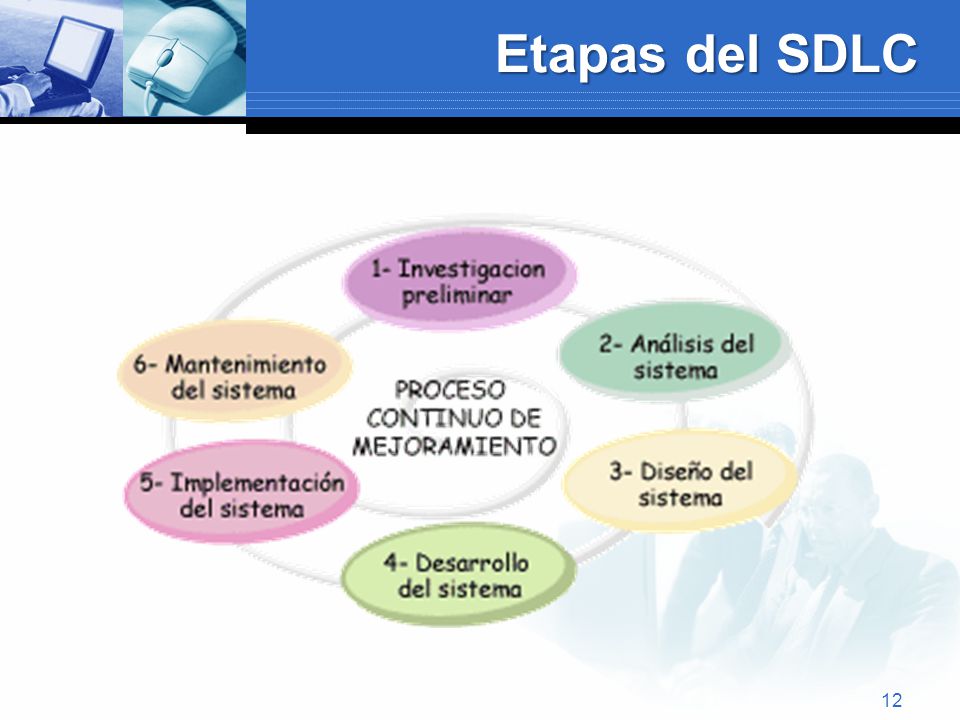 Etapas del SDLC

1- Investigacion preliminar

2- Análisis del sistema

3- Diseño del sistema

4- Desarrollo del sistema

5- Implementación del sistema

6- Mantenimiento del sistema

PROCESO CONTINUO DE MEJORAMIENTO

12